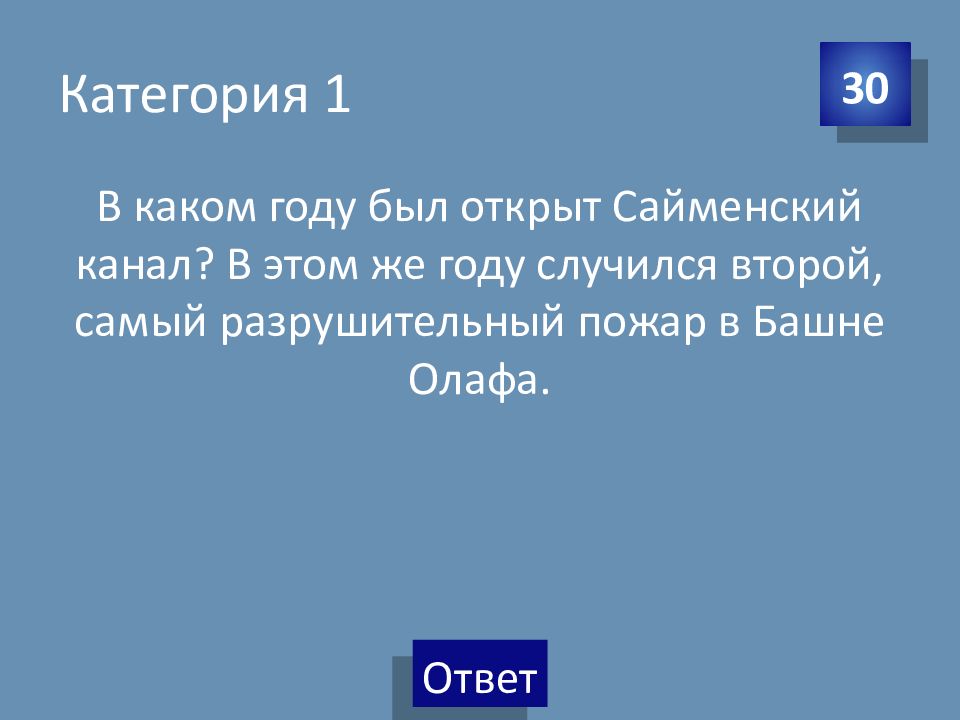 Категория 1

30

В каком году был открыт Сайменский канал? В этом же году случился второй, самый разрушительный пожар в Башне Олафа.

Ответ